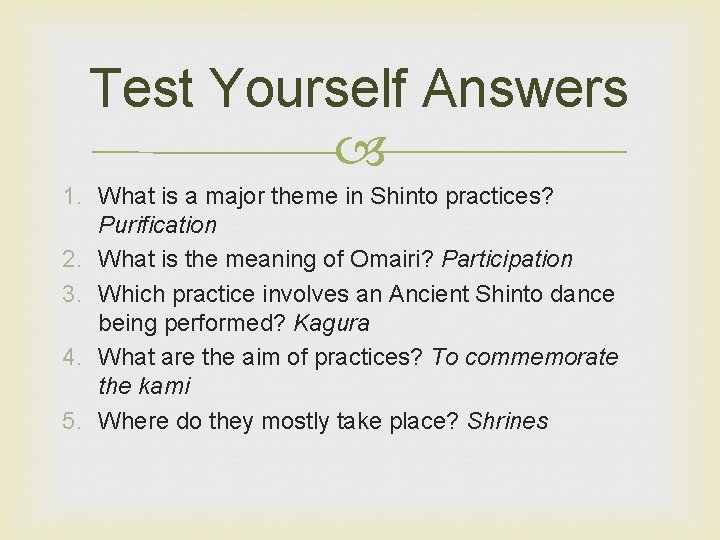 Test Yourself Answers

1. What is a major theme in Shinto practices? Purification
2. What is the meaning of Omairi? Participation
3. Which practice involves an Ancient Shinto dance being performed? Kagura
4. What are the aim of practices? To commemorate the kami
5. Where do they mostly take place? Shrines